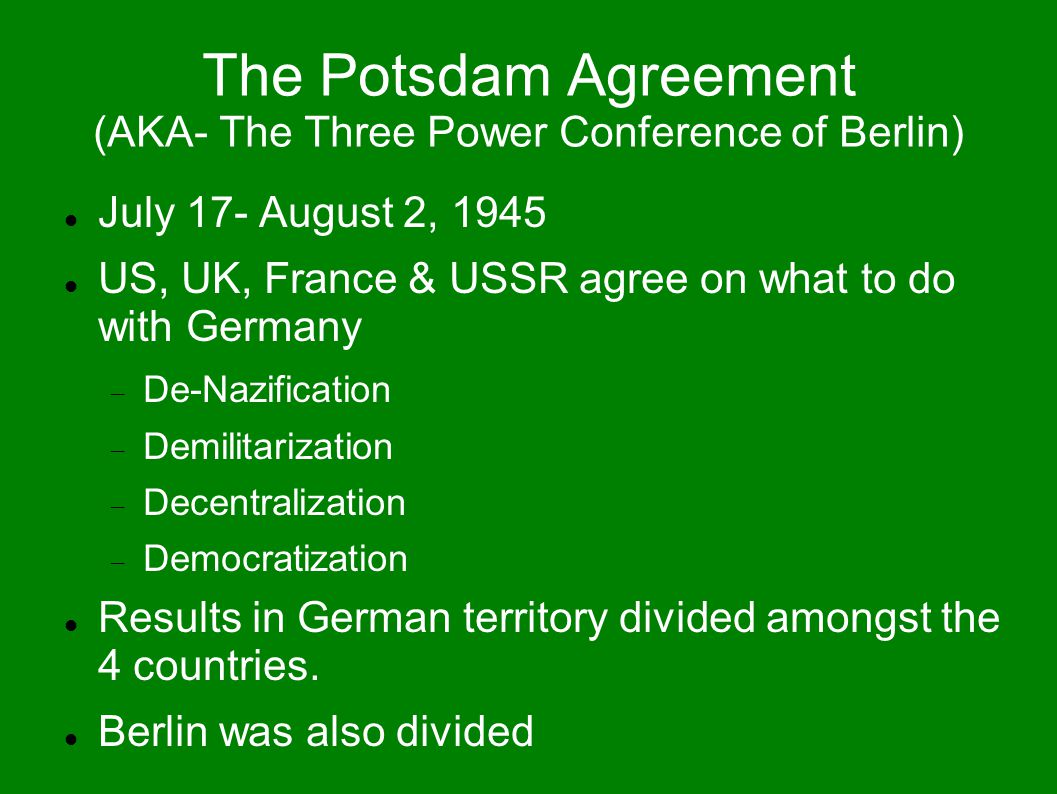 The Potsdam Agreement
(AKA- The Three Power Conference of Berlin)

- July 17- August 2, 1945
- US, UK, France & USSR agree on what to do with Germany
  - De-Nazification
  - Demilitarization
  - Decentralization
  - Democratization
- Results in German territory divided amongst the 4 countries.
- Berlin was also divided